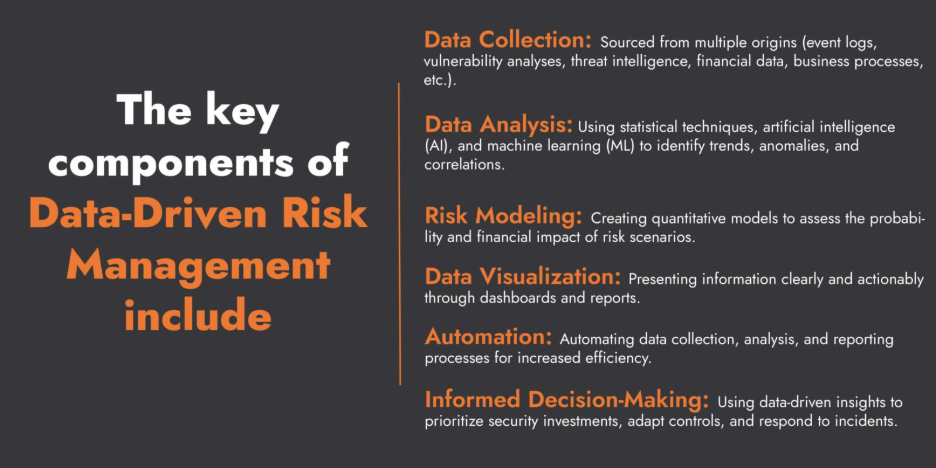 The key components of Data-Driven Risk Management include

Data Collection: Sourced from multiple origins (event logs, vulnerability analyses, threat intelligence, financial data, business processes, etc.).

Data Analysis: Using statistical techniques, artificial intelligence (AI), and machine learning (ML) to identify trends, anomalies, and correlations.

Risk Modeling: Creating quantitative models to assess the probability and financial impact of risk scenarios.

Data Visualization: Presenting information clearly and actionably through dashboards and reports.

Automation: Automating data collection, analysis, and reporting processes for increased efficiency.

Informed Decision-Making: Using data-driven insights to prioritize security investments, adapt controls, and respond to incidents.